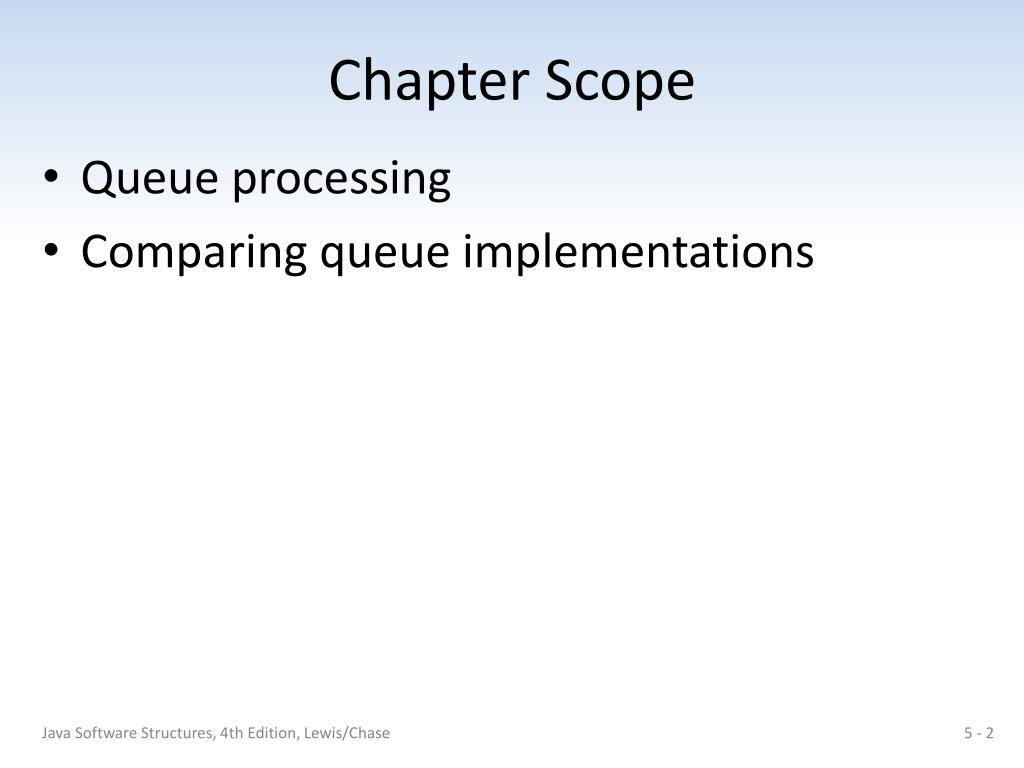 Chapter Scope

• Queue processing
• Comparing queue implementations

Java Software Structures, 4th Edition, Lewis/Chase

5 - 2